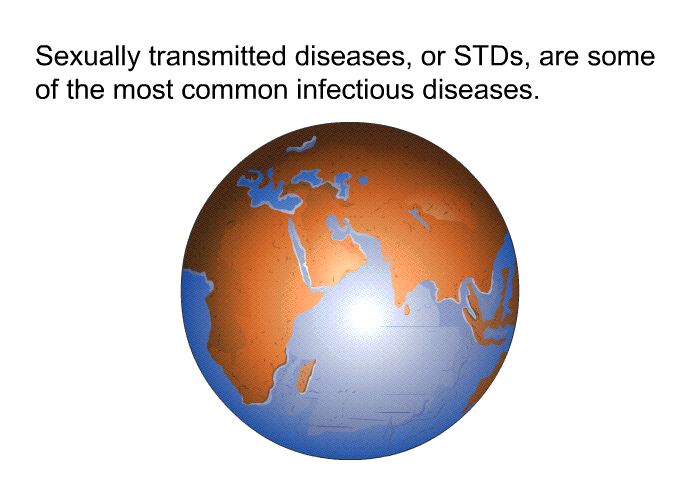 Sexually transmitted diseases, or STDs, are some of the most common infectious diseases.